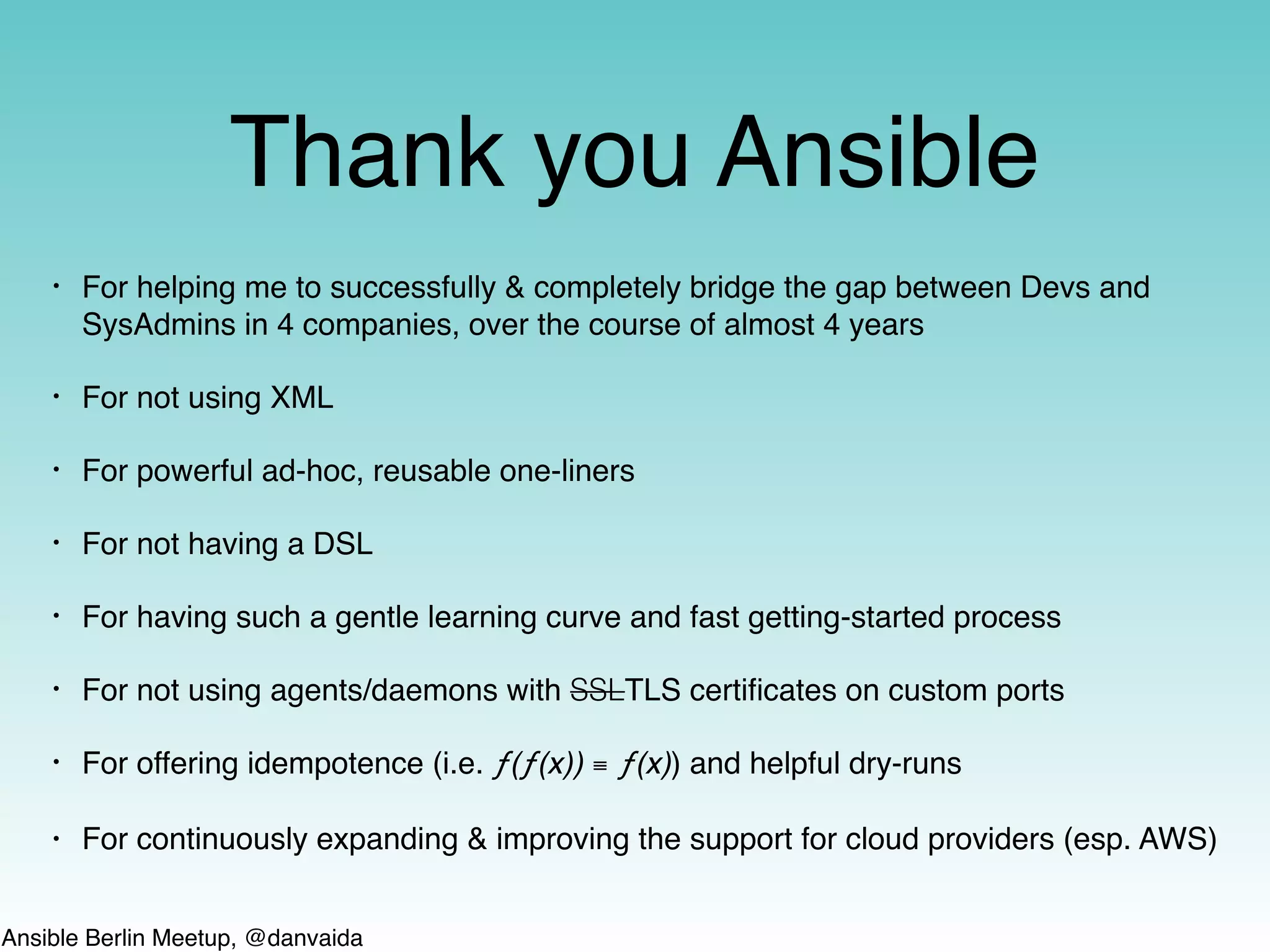 Thank you Ansible

• For helping me to successfully & completely bridge the gap between Devs and SysAdmins in 4 companies, over the course of almost 4 years

• For not using XML

• For powerful ad-hoc, reusable one-liners

• For not having a DSL

• For having such a gentle learning curve and fast getting-started process

• For not using agents/daemons with ~~SSL~~TLS certificates on custom ports

• For offering idempotence (i.e. $f(f(x)) \equiv f(x)$) and helpful dry-runs

• For continuously expanding & improving the support for cloud providers (esp. AWS)

Ansible Berlin Meetup, @danvaida